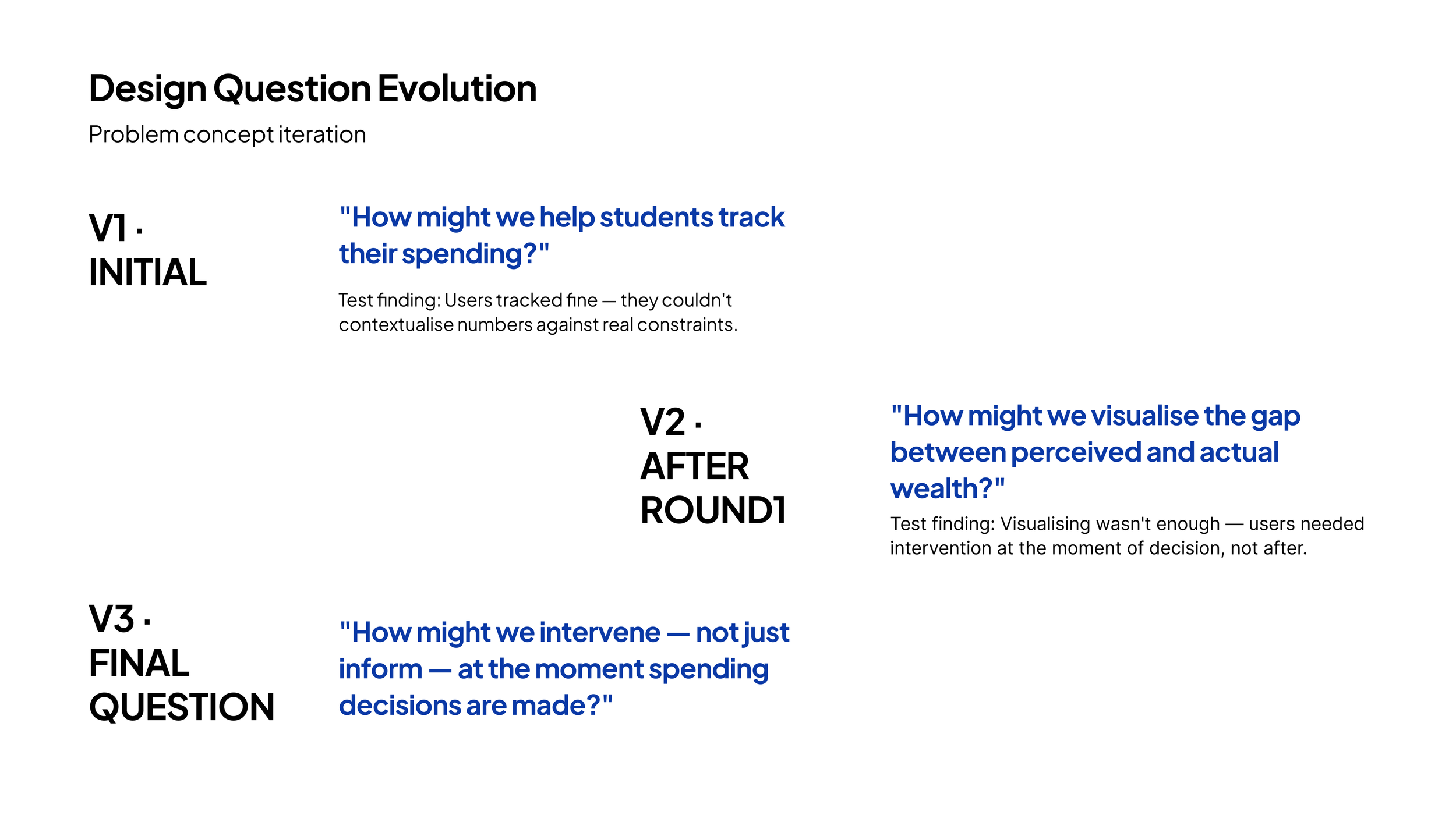 Design Question Evolution

Problem concept iteration

V1 · INITIAL

"How might we help students track their spending?"

Test finding: Users tracked fine — they couldn't contextualise numbers against real constraints.

V2 · AFTER ROUND1

"How might we visualise the gap between perceived and actual wealth?"

Test finding: Visualising wasn't enough — users needed intervention at the moment of decision, not after.

V3 · FINAL QUESTION

"How might we intervene — not just inform — at the moment spending decisions are made?"